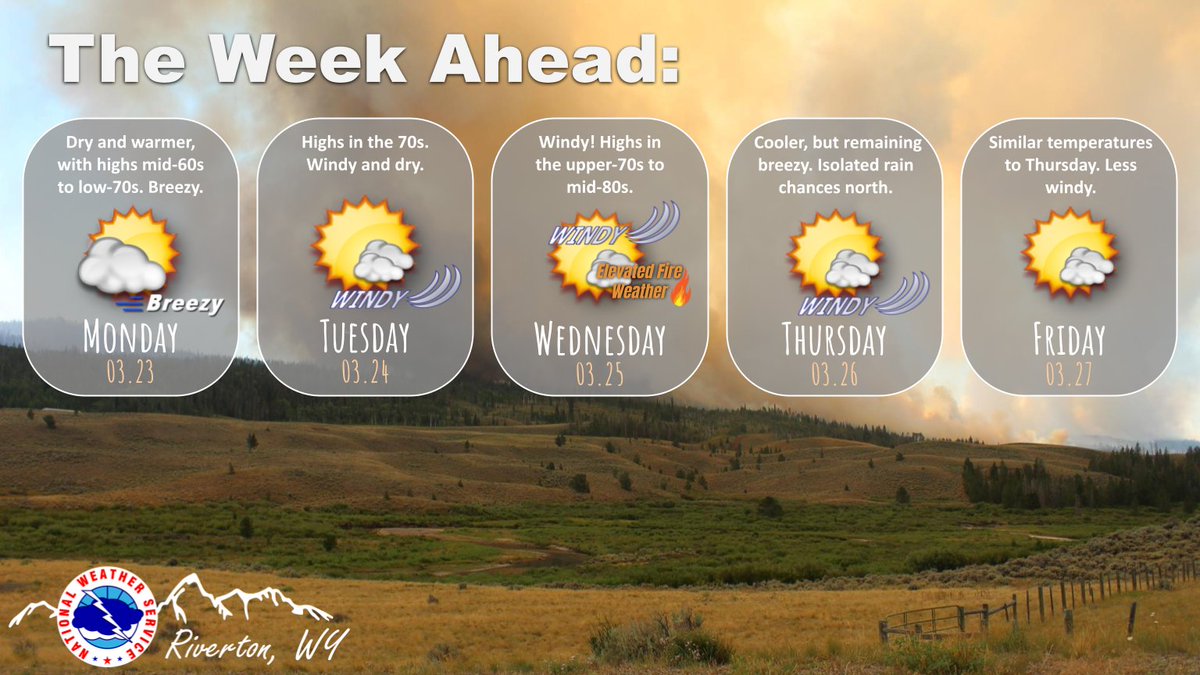 The Week Ahead:

Dry and warmer, with highs mid-60s to low-70s. Breezy.

Breezy

MONDAY
03.23

Highs in the 70s. Windy and dry.

WINDY

TUESDAY
03.24

Windy! Highs in the upper-70s to mid-80s.

WINDY

Elevated Fire Weather

WEDNESDAY
03.25

Cooler, but remaining breezy. Isolated rain chances north.

WINDY

THURSDAY
03.26

Similar temperatures to Thursday. Less windy.

FRIDAY
03.27

NATIONAL WEATHER SERVICE

Riverton, WY